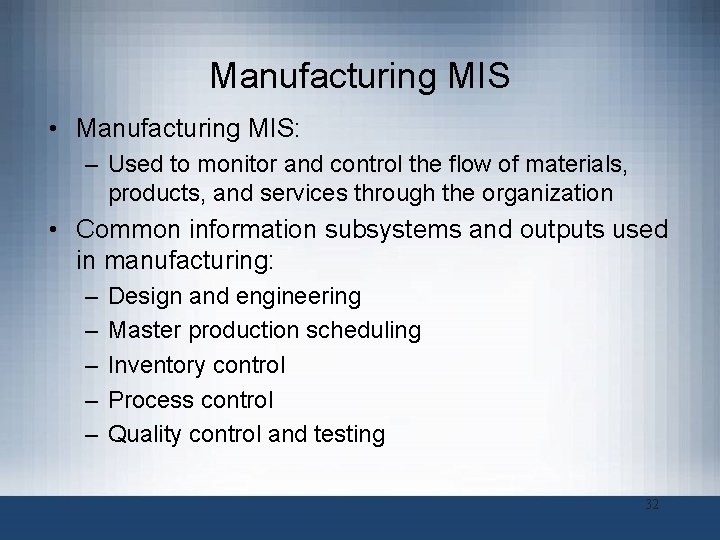 Manufacturing MIS

• Manufacturing MIS:
– Used to monitor and control the flow of materials, products, and services through the organization

• Common information subsystems and outputs used in manufacturing:
– Design and engineering
– Master production scheduling
– Inventory control
– Process control
– Quality control and testing

32